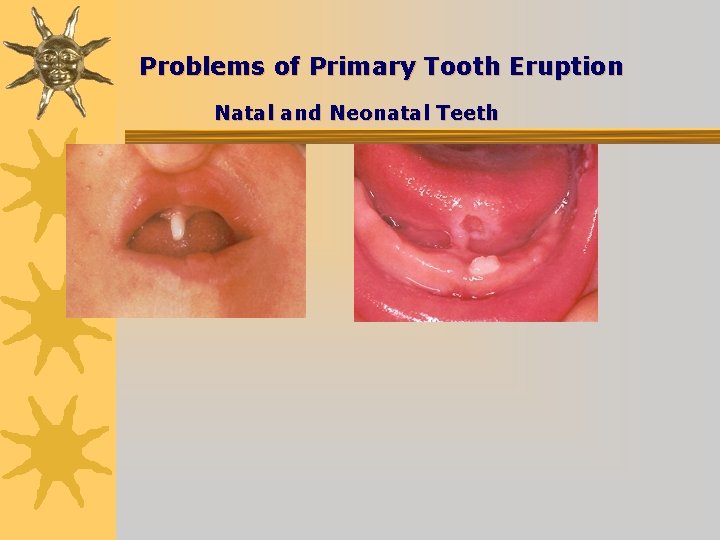 Problems of Primary Tooth Eruption

Natal and Neonatal Teeth